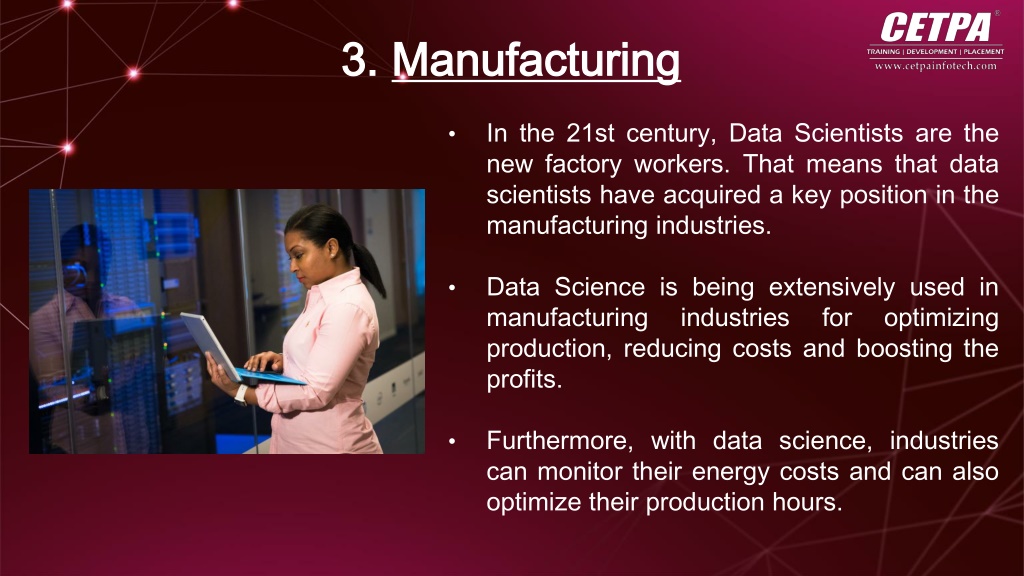 CETPA®
TRAINING | DEVELOPMENT | PLACEMENT
www.cetpainfotech.com

3. Manufacturing

• In the 21st century, Data Scientists are the new factory workers. That means that data scientists have acquired a key position in the manufacturing industries.

• Data Science is being extensively used in manufacturing industries for optimizing production, reducing costs and boosting the profits.

• Furthermore, with data science, industries can monitor their energy costs and can also optimize their production hours.